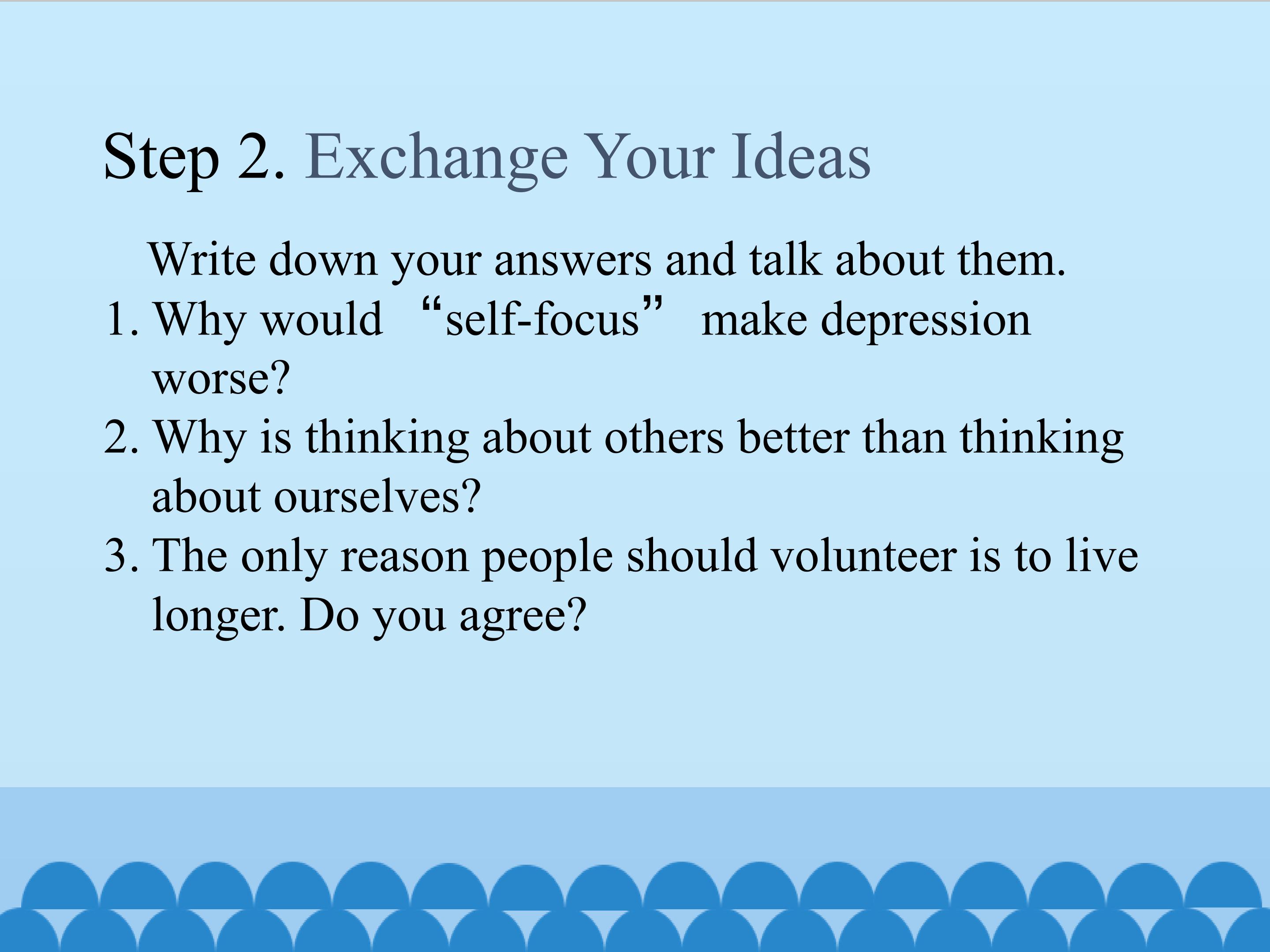 Step 2. Exchange Your Ideas

Write down your answers and talk about them.

1. Why would "self-focus" make depression worse?
2. Why is thinking about others better than thinking about ourselves?
3. The only reason people should volunteer is to live longer. Do you agree?